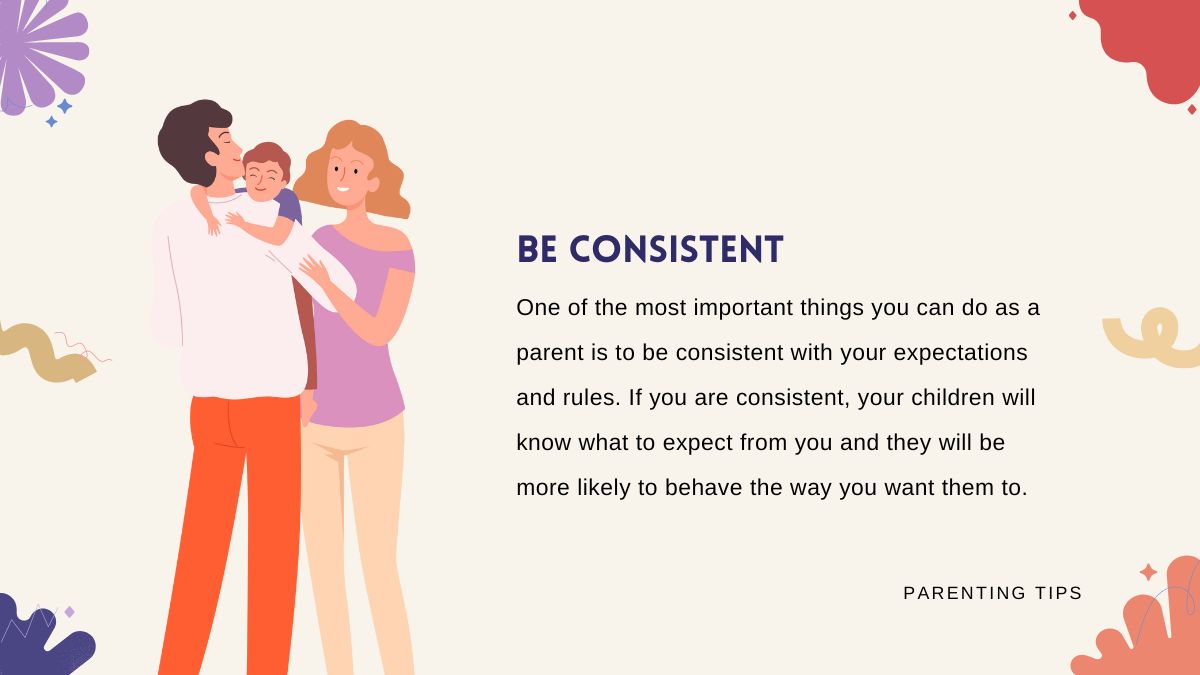 BE CONSISTENT

One of the most important things you can do as a parent is to be consistent with your expectations and rules. If you are consistent, your children will know what to expect from you and they will be more likely to behave the way you want them to.

PARENTING TIPS